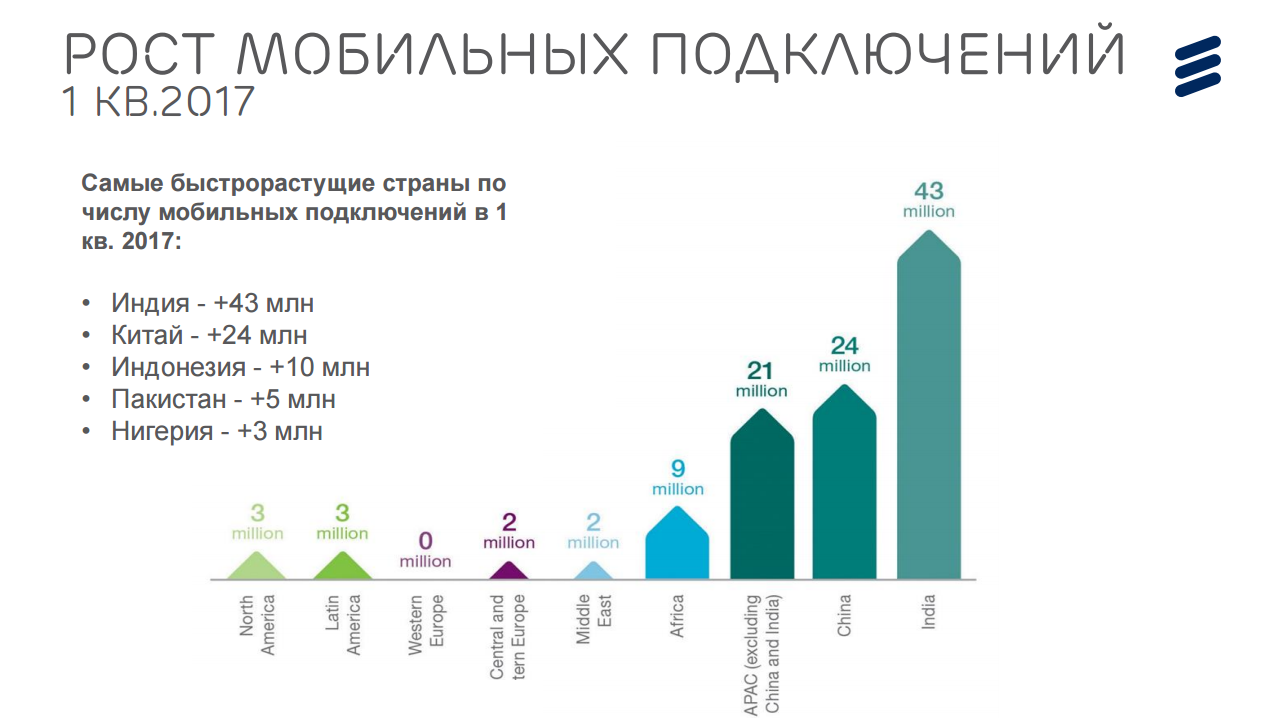 РОСТ МОБИЛЬНЫХ ПОДКЛЮЧЕНИЙ
1 КВ.2017

Самые быстрорастущие страны по числу мобильных подключений в 1 кв. 2017:

• Индия - +43 млн
• Китай - +24 млн
• Индонезия - +10 млн
• Пакистан - +5 млн
• Нигерия - +3 млн

3 million
3 million
0 million
2 million
2 million
9 million
21 million
24 million
43 million

North America
Latin America
Western Europe
Central and tern Europe
Middle East
Africa
APAC (excluding China and India)
China
India